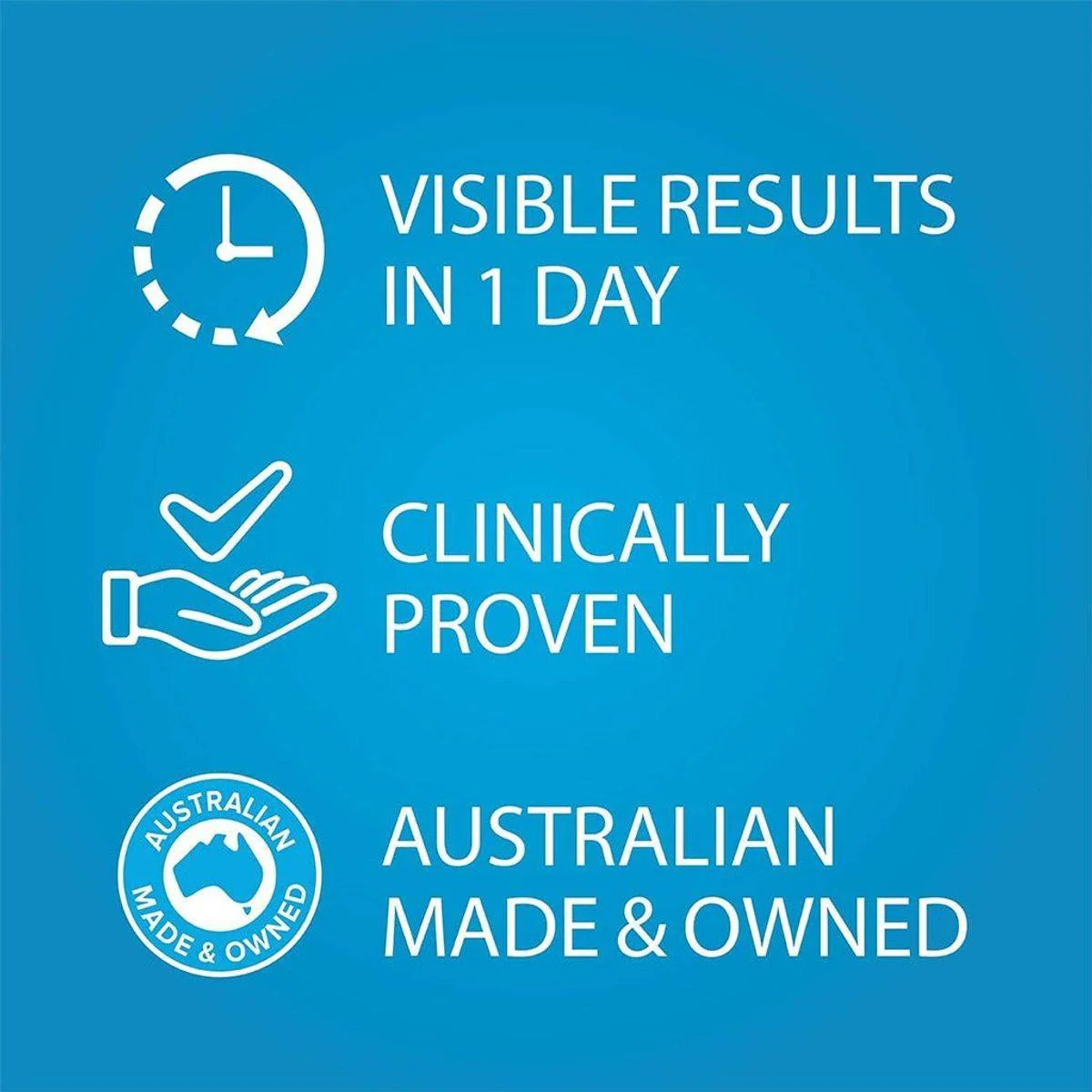 VISIBLE RESULTS IN 1 DAY

CLINICALLY PROVEN

AUSTRALIAN
MADE & OWNED

AUSTRALIAN MADE & OWNED